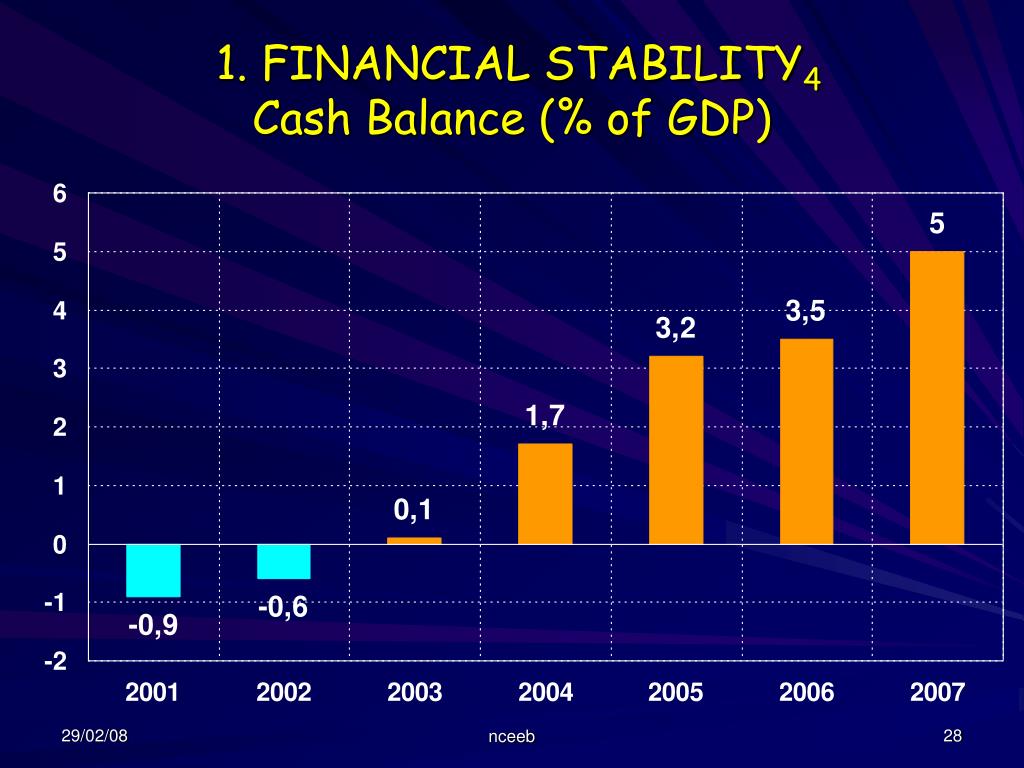 1. FINANCIAL STABILITY$_4$
Cash Balance (% of GDP)

6
5
4
3
2
1
0
-1
-2

-0,9
-0,6
0,1
1,7
3,2
3,5
5

2001
2002
2003
2004
2005
2006
2007

29/02/08
nceeb
28